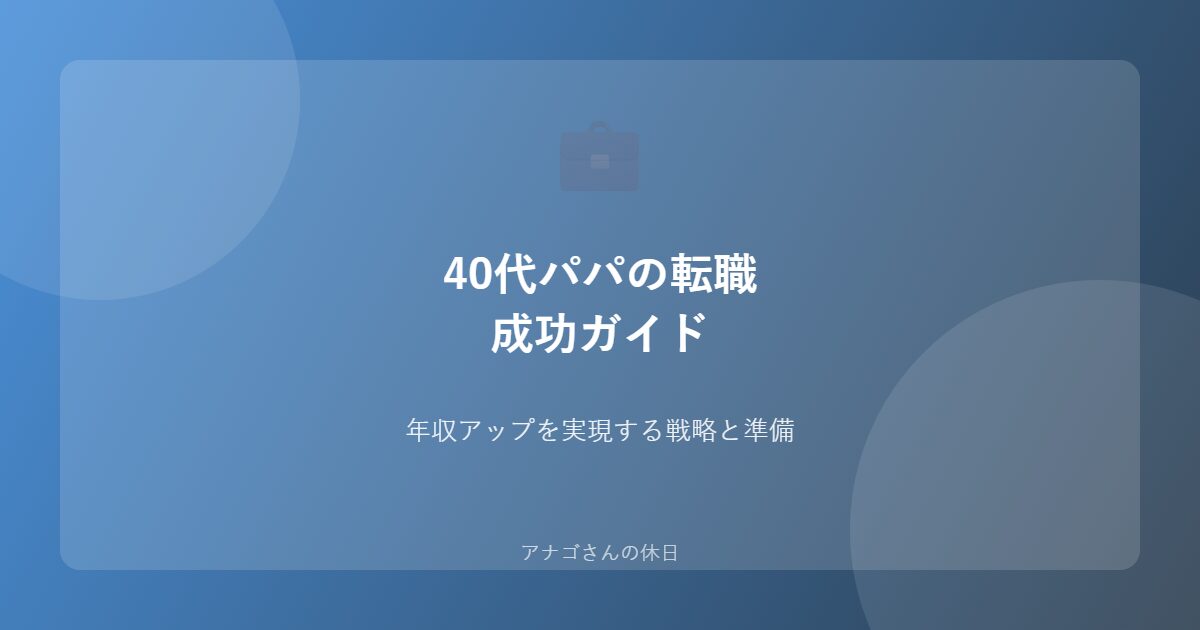 40代パパの転職
成功ガイド

年収アップを実現する戦略と準備

アナゴさんの休日